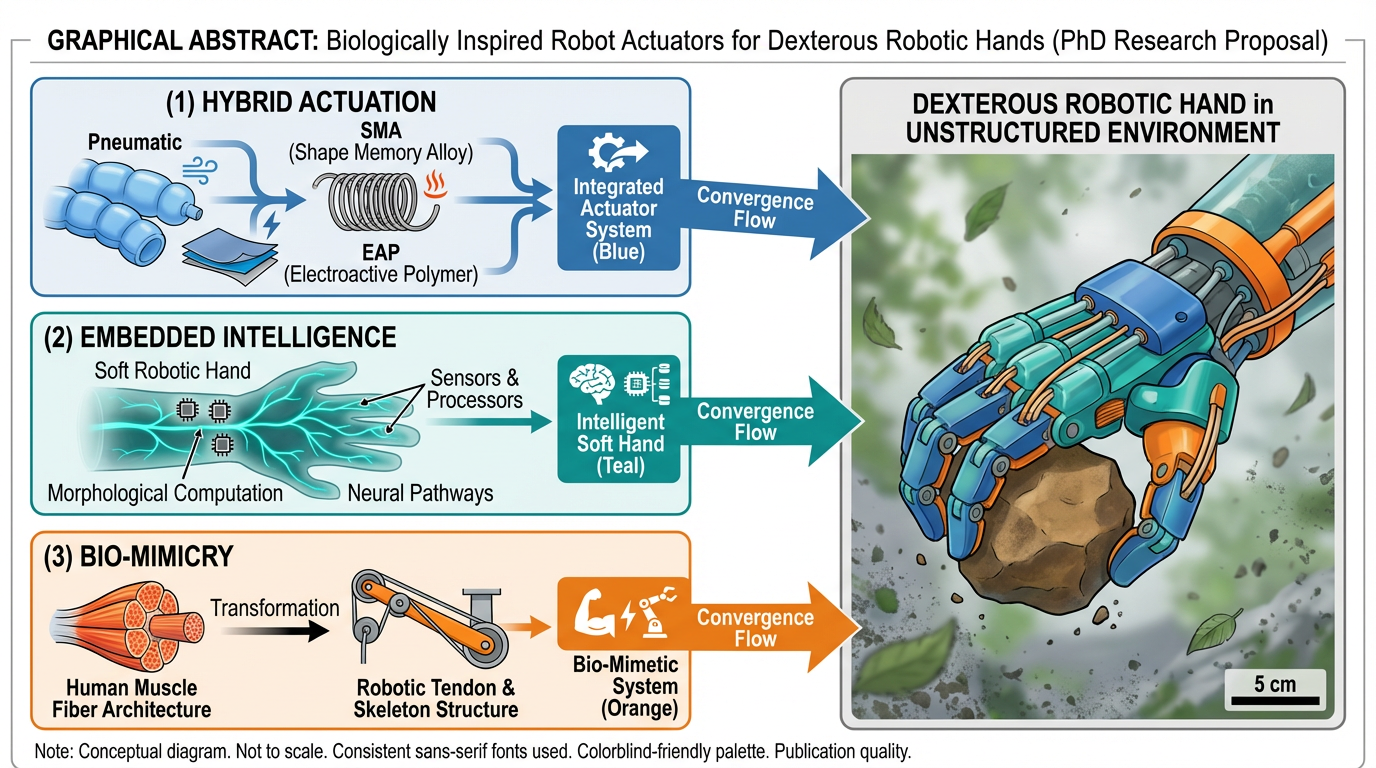 GRAPHICAL ABSTRACT: Biologically Inspired Robot Actuators for Dexterous Robotic Hands (PhD Research Proposal)

(1) HYBRID ACTUATION

Pneumatic

SMA
(Shape Memory Alloy)

EAP
(Electroactive Polymer)

Integrated Actuator System (Blue)

Convergence Flow

(2) EMBEDDED INTELLIGENCE

Soft Robotic Hand

Sensors & Processors

Morphological Computation

Neural Pathways

Intelligent Soft Hand (Teal)

Convergence Flow

(3) BIO-MIMICRY

Transformation

Human Muscle Fiber Architecture

Robotic Tendon & Skeleton Structure

Bio-Mimetic System (Orange)

Convergence Flow

DEXTEROUS ROBOTIC HAND in UNSTRUCTURED ENVIRONMENT

5 cm

Note: Conceptual diagram. Not to scale. Consistent sans-serif fonts used. Colorblind-friendly palette. Publication quality.